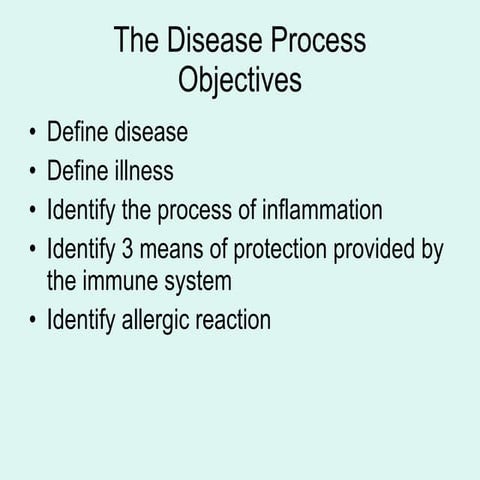 The Disease Process
Objectives

• Define disease
• Define illness
• Identify the process of inflammation
• Identify 3 means of protection provided by the immune system
• Identify allergic reaction